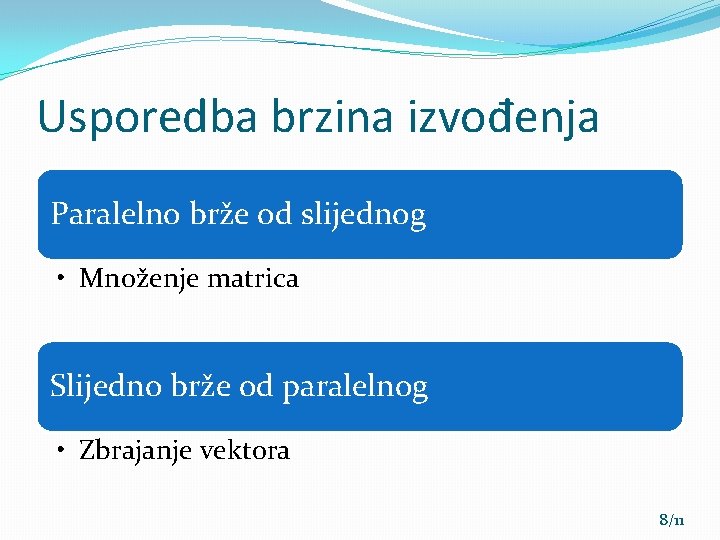 Usporedba brzina izvođenja

Paralelno brže od slijednog

• Množenje matrica

Slijedno brže od paralelnog

• Zbrajanje vektora

8/11